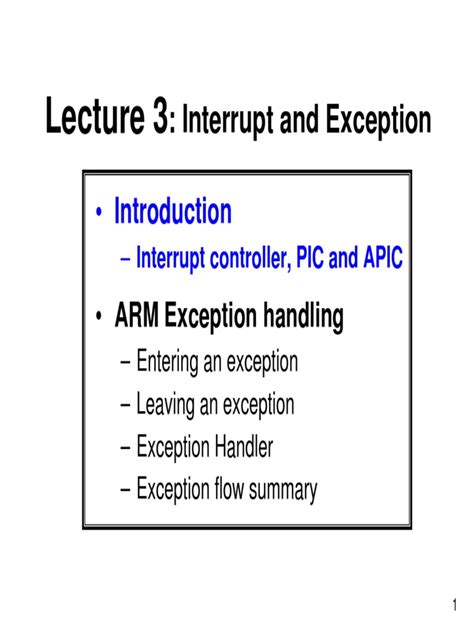 Lecture 3: Interrupt and Exception

• Introduction
– Interrupt controller, PIC and APIC

• ARM Exception handling
– Entering an exception
– Leaving an exception
– Exception Handler
– Exception flow summary

1